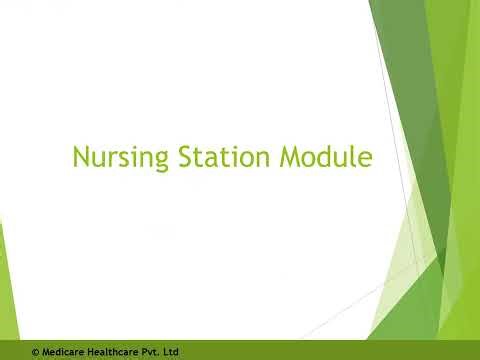 Nursing Station Module

© Medicare Healthcare Pvt. Ltd